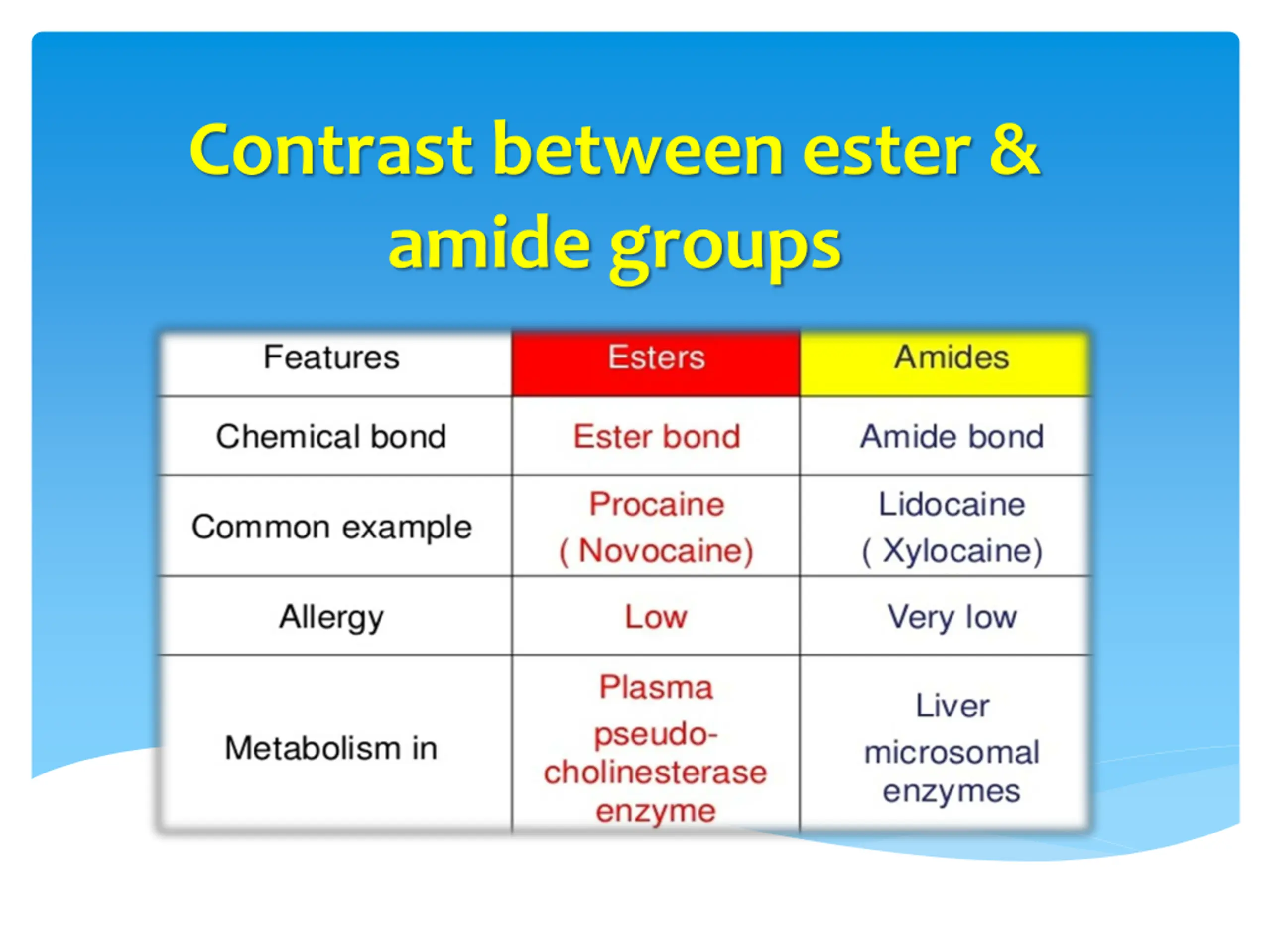 Contrast between ester & amide groups

| Features | Esters | Amides |
|---|---|---|
| Chemical bond | Ester bond | Amide bond |
| Common example | Procaine ( Novocaine) | Lidocaine ( Xylocaine) |
| Allergy | Low | Very low |
| Metabolism in | Plasma pseudo-cholinesterase enzyme | Liver microsomal enzymes |